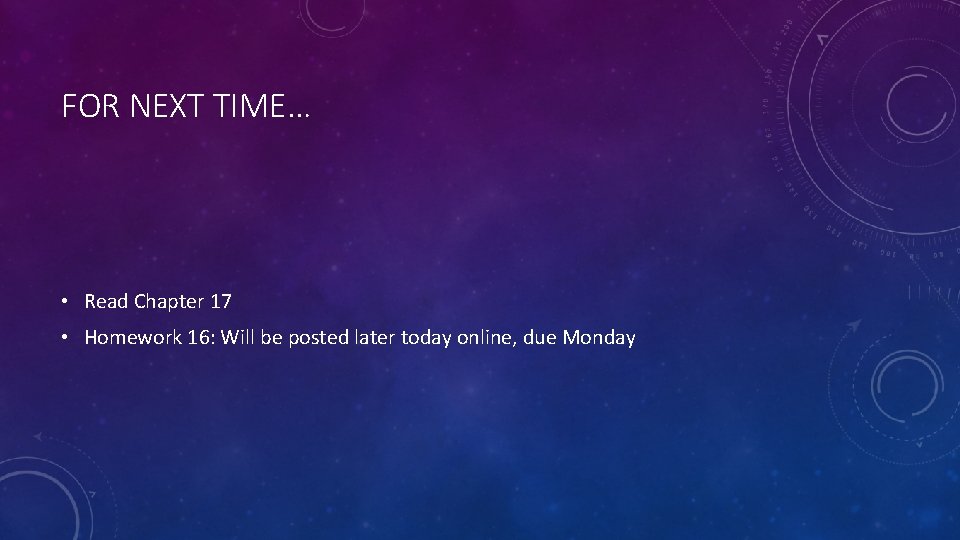 FOR NEXT TIME…

• Read Chapter 17
• Homework 16: Will be posted later today online, due Monday